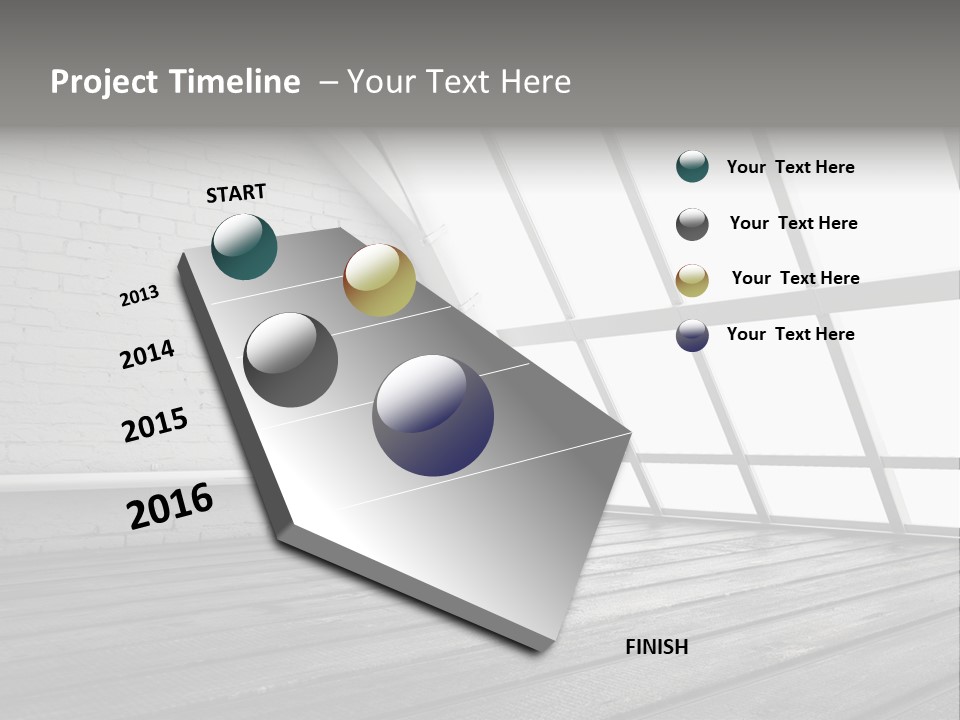 Project Timeline – Your Text Here

START

2013

2014

2015

2016

FINISH

Your Text Here

Your Text Here

Your Text Here

Your Text Here